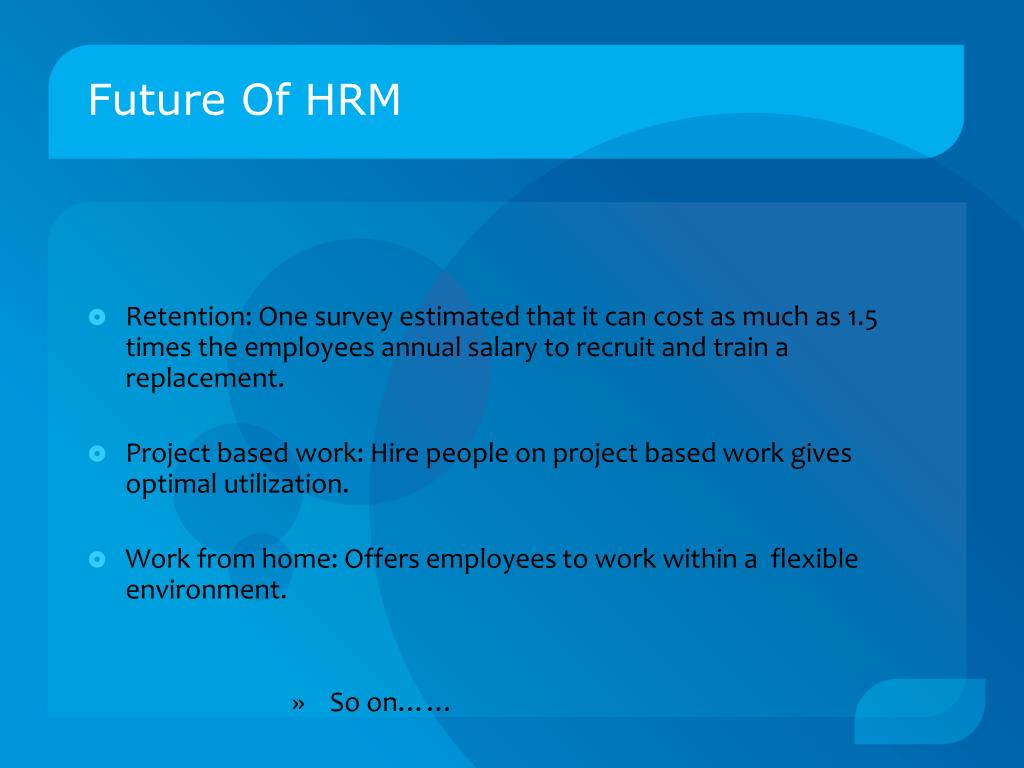 Future Of HRM

Retention: One survey estimated that it can cost as much as 1.5 times the employees annual salary to recruit and train a replacement.

Project based work: Hire people on project based work gives optimal utilization.

Work from home: Offers employees to work within a flexible environment.

» So on……